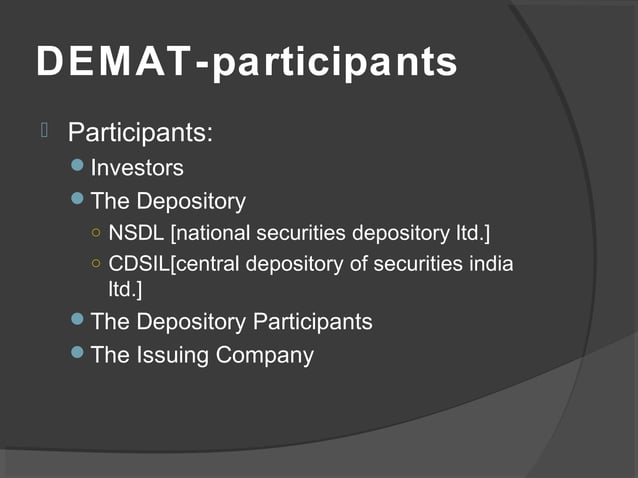 DEMAT-participants

Participants:
- Investors
- The Depository
  - NSDL [national securities depository ltd.]
  - CDSIL[central depository of securities india ltd.]
- The Depository Participants
- The Issuing Company